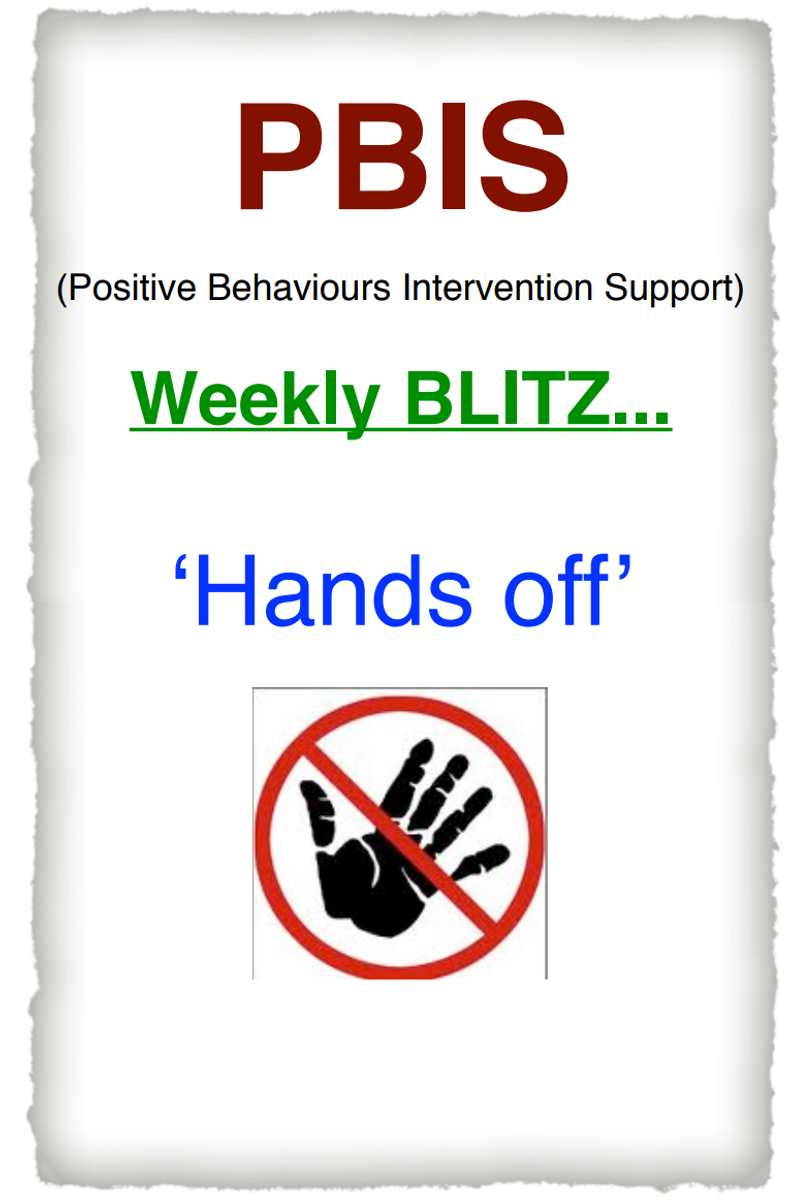 PBIS

(Positive Behaviours Intervention Support)

Weekly BLITZ...

‘Hands off’